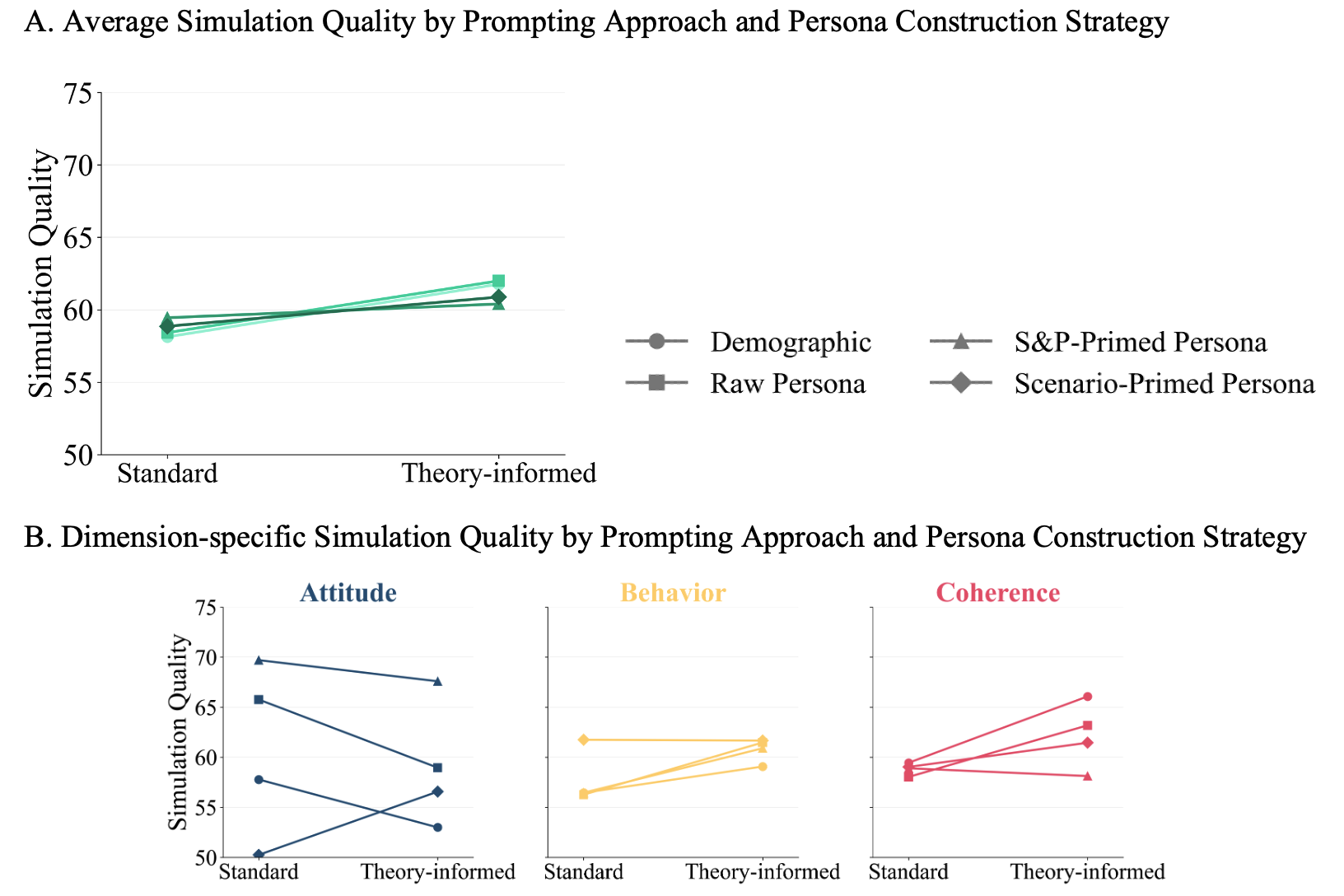 A. Average Simulation Quality by Prompting Approach and Persona Construction Strategy

Simulation Quality

75
70
65
60
55
50

Standard
Theory-informed

Demographic
Raw Persona
S&P-Primed Persona
Scenario-Primed Persona

B. Dimension-specific Simulation Quality by Prompting Approach and Persona Construction Strategy

Attitude

Simulation Quality

75
70
65
60
55
50

Standard
Theory-informed

Behavior

Standard
Theory-informed

Coherence

Standard
Theory-informed